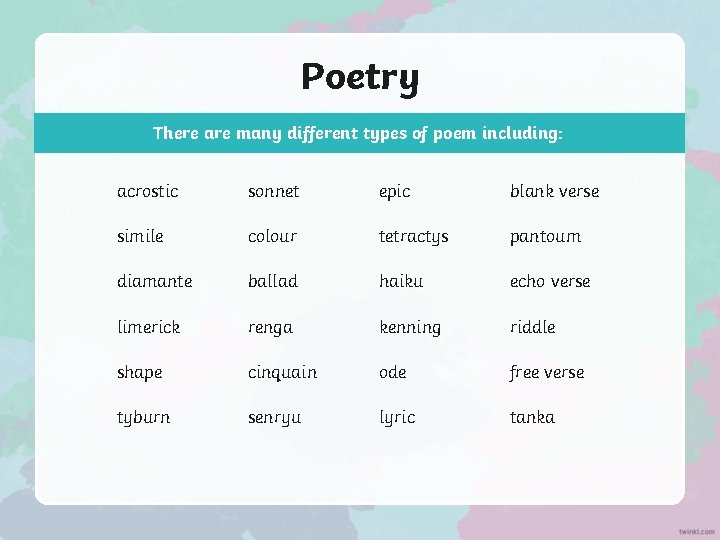 Poetry

There are many different types of poem including:

acrostic
simile
diamante
limerick
shape
tyburn

sonnet
colour
ballad
renga
cinquain
senryu

epic
tetractys
haiku
kenning
ode
lyric

blank verse
pantoum
echo verse
riddle
free verse
tanka

twinkl.com